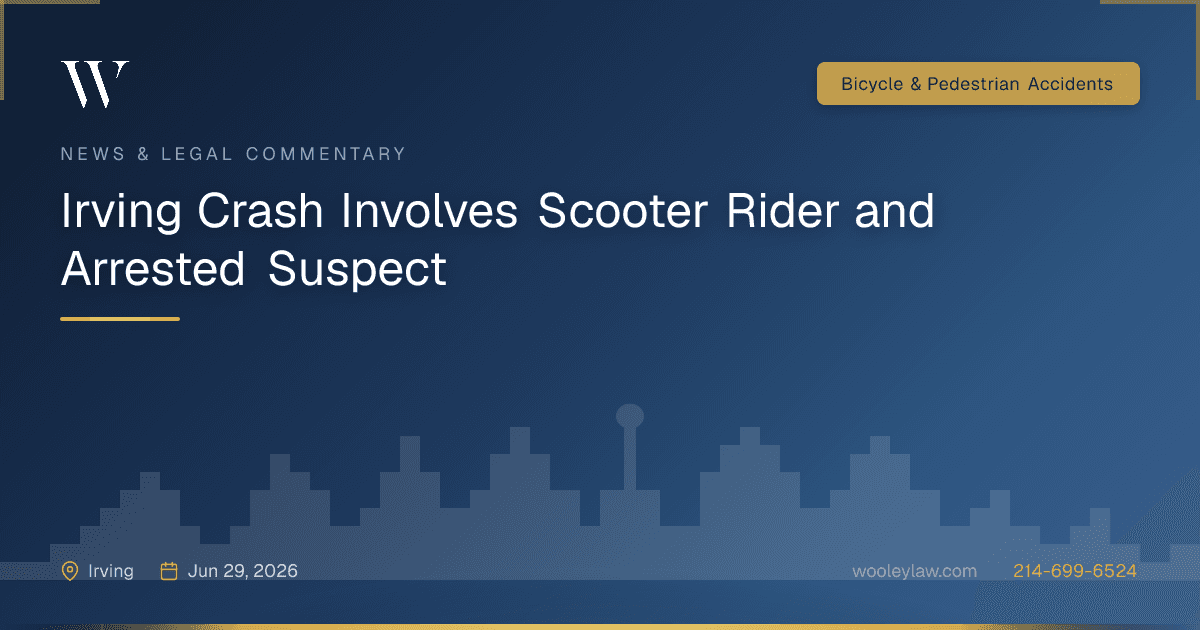 W

Bicycle & Pedestrian Accidents

NEWS & LEGAL COMMENTARY

Irving Crash Involves Scooter Rider and Arrested Suspect

Irving Jun 29, 2026

wooleylaw.com 214-699-6524